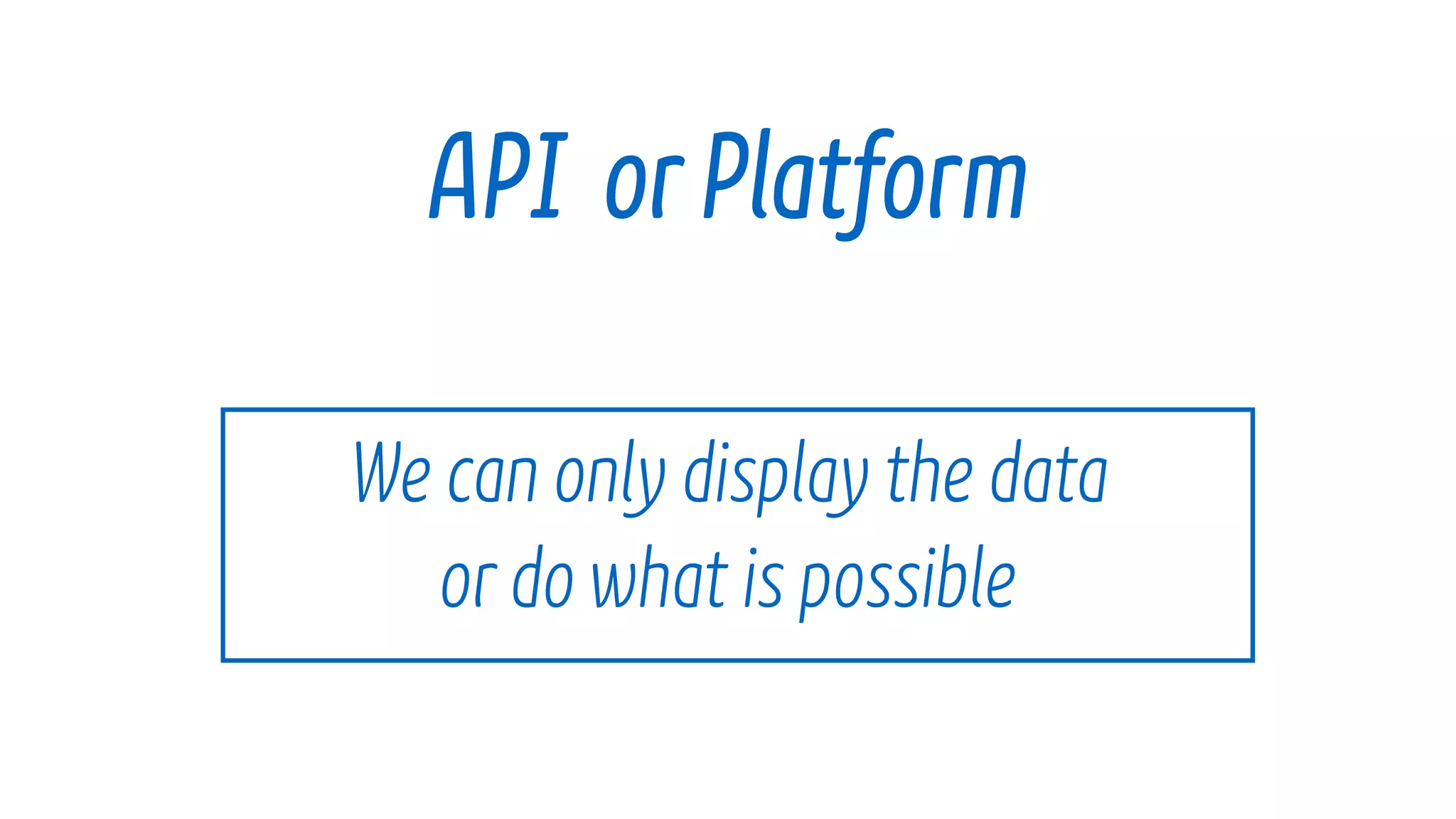 API or Platform

We can only display the data or do what is possible